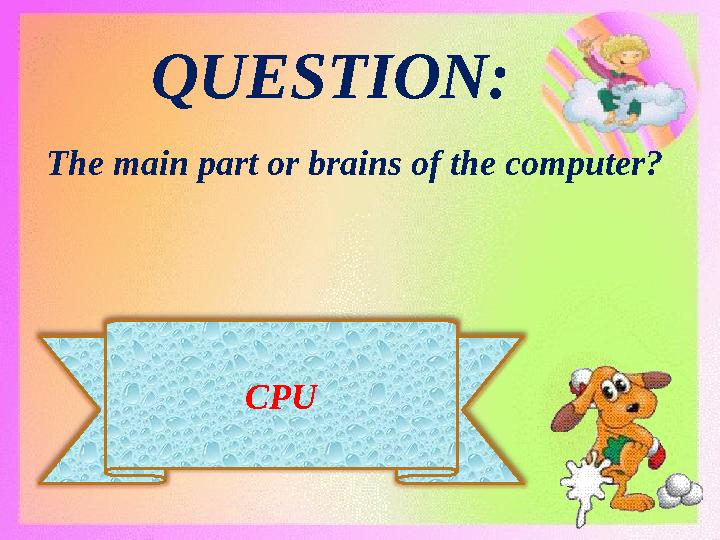 QUESTION:

The main part or brains of the computer?

CPU